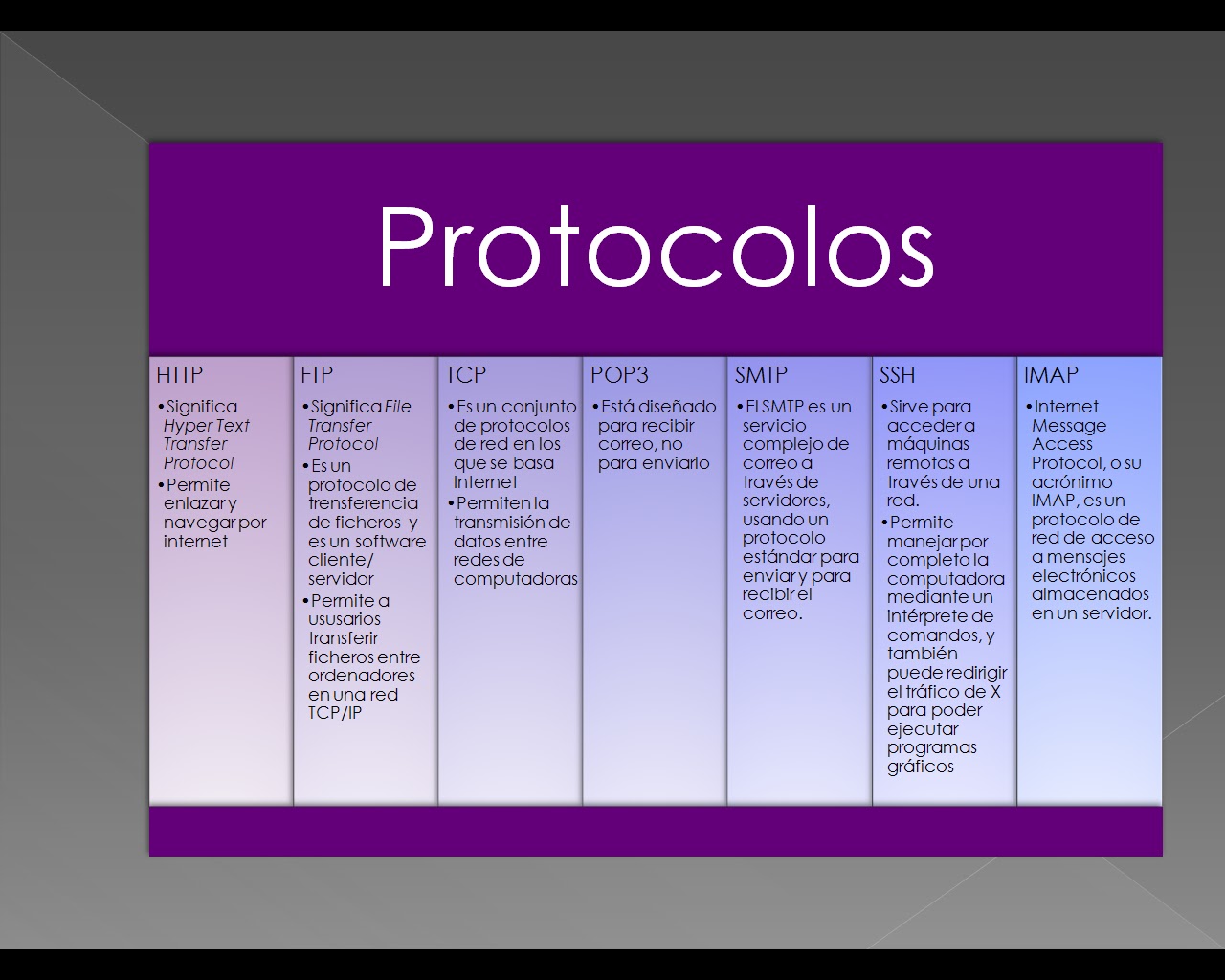 Protocolos

HTTP
•Significa Hyper Text Transfer Protocol
•Permite enlazar y navegar por internet

FTP
•Significa File Transfer Protocol
•Es un protocolo de trensferencia de ficheros y es un software cliente/ servidor
•Permite a ususarios transferir ficheros entre ordenadores en una red TCP/IP

TCP
•Es un conjunto de protocolos de red en los que se basa Internet
•Permiten la transmisión de datos entre redes de computadoras

POP3
•Está diseñado para recibir correo, no para enviarlo

SMTP
•El SMTP es un servicio complejo de correo a través de servidores, usando un protocolo estándar para enviar y para recibir el correo.

SSH
•Sirve para acceder a máquinas remotas a través de una red.
•Permite manejar por completo la computadora mediante un intérprete de comandos, y también puede redirigir el tráfico de X para poder ejecutar programas gráficos

IMAP
•Internet Message Access Protocol, o su acrónimo IMAP, es un protocolo de red de acceso a mensajes electrónicos almacenados en un servidor.